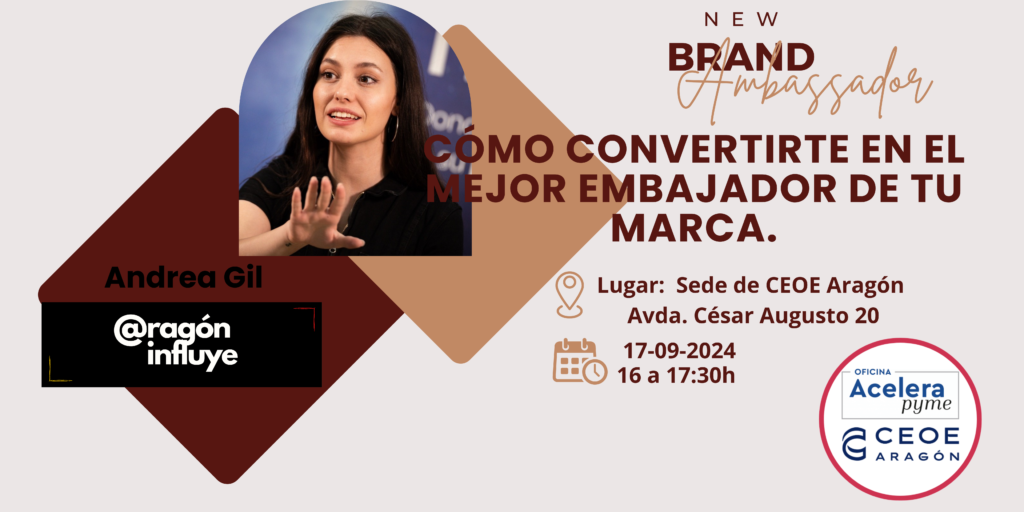 NEW
BRAND
Ambassador

CÓMO CONVERTIRTE EN EL MEJOR EMBAJADOR DE TU MARCA.

Andrea Gil

@ragón influye

Lugar: Sede de CEOE Aragón
Avda. César Augusto 20

17-09-2024
16 a 17:30h

OFICINA
Acelera
pyme

CEOE
ARAGÓN